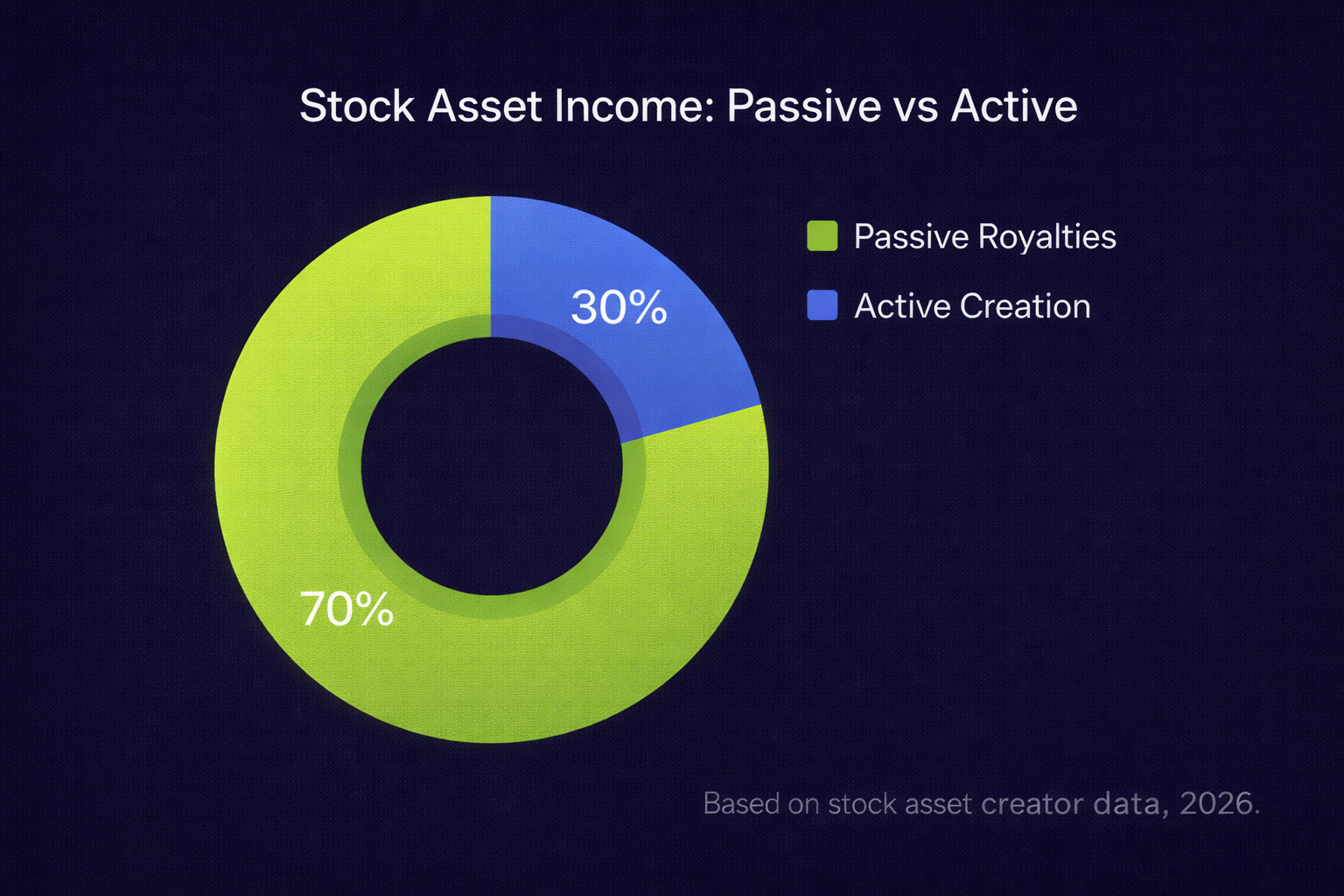 Stock Asset Income: Passive vs Active

30%

70%

Passive Royalties

Active Creation

Based on stock asset creator data, 2026.